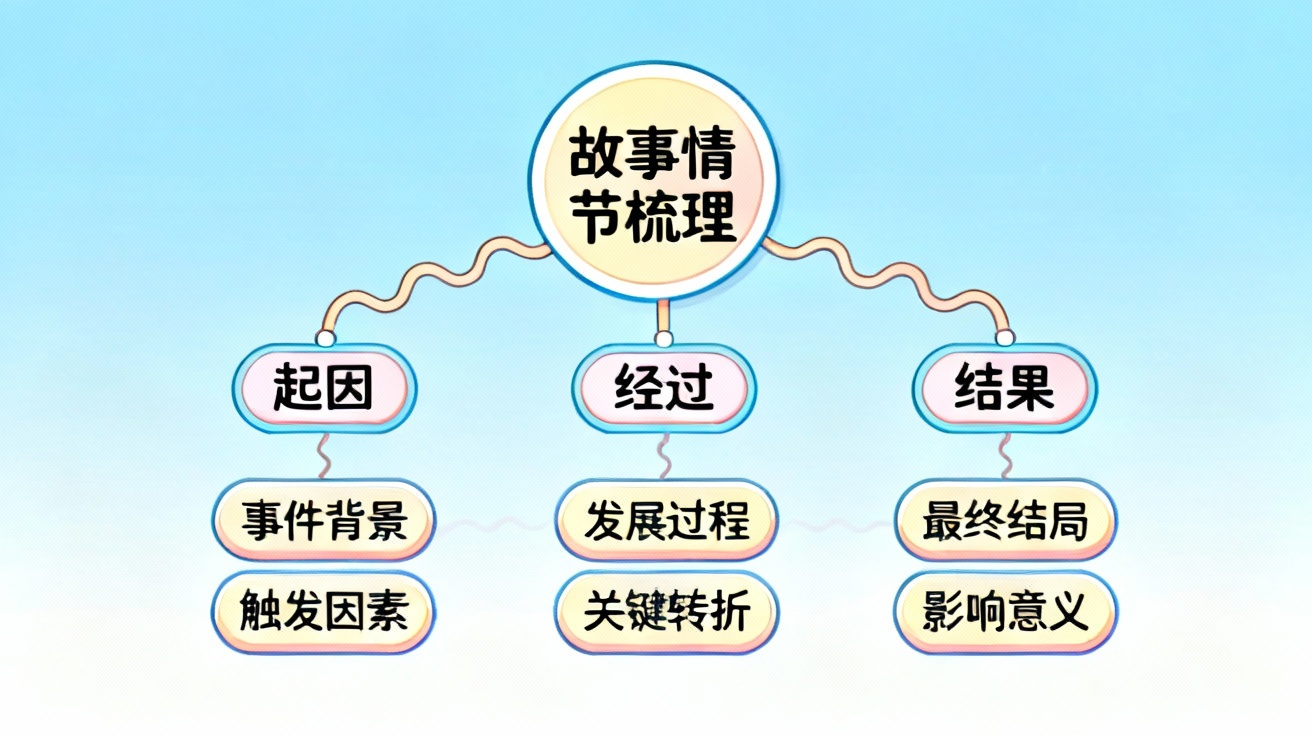 故事情节梳理

起因

事件背景

触发因素

经过

发展过程

关键转折

结果

最终结局

影响意义